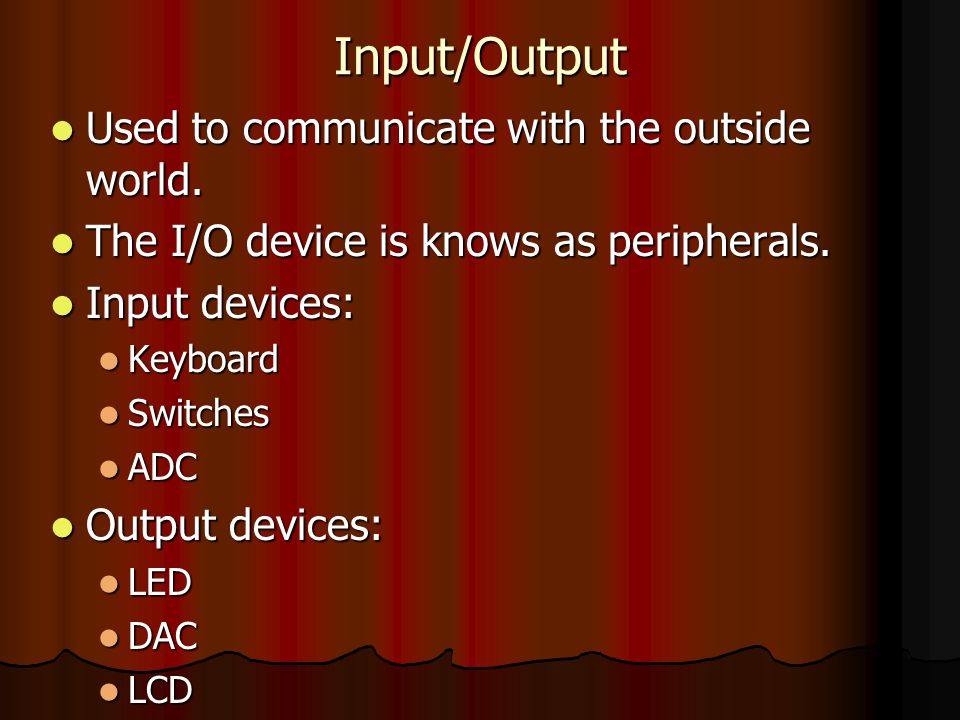 Input/Output

- Used to communicate with the outside world.
- The I/O device is knows as peripherals.
- Input devices:
  - Keyboard
  - Switches
  - ADC
- Output devices:
  - LED
  - DAC
  - LCD